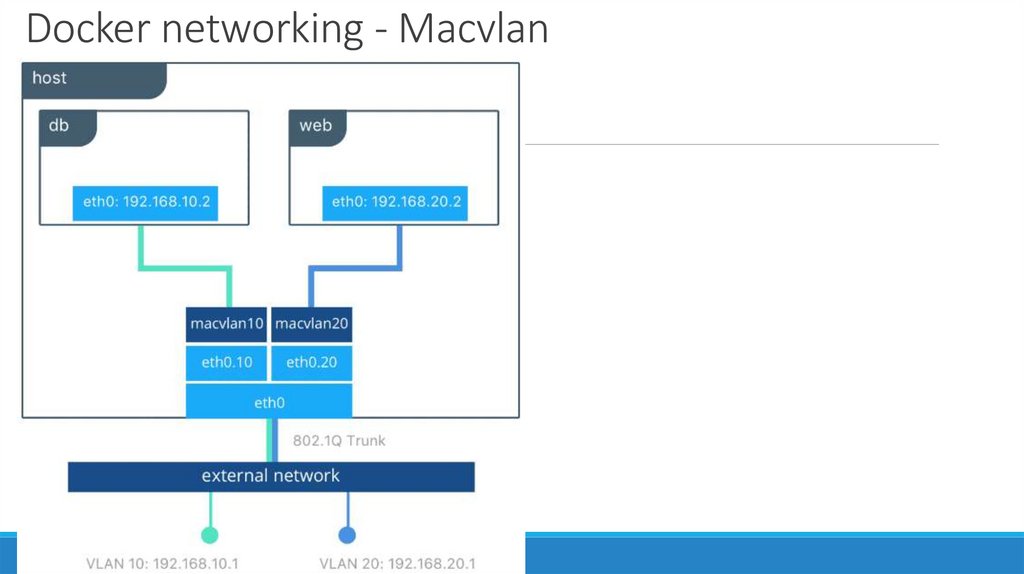 Docker networking - Macvlan

host

db

eth0: 192.168.10.2

web

eth0: 192.168.20.2

macvlan10

macvlan20

eth0.10

eth0.20

eth0

802.1Q Trunk

external network

VLAN 10: 192.168.10.1

VLAN 20: 192.168.20.1